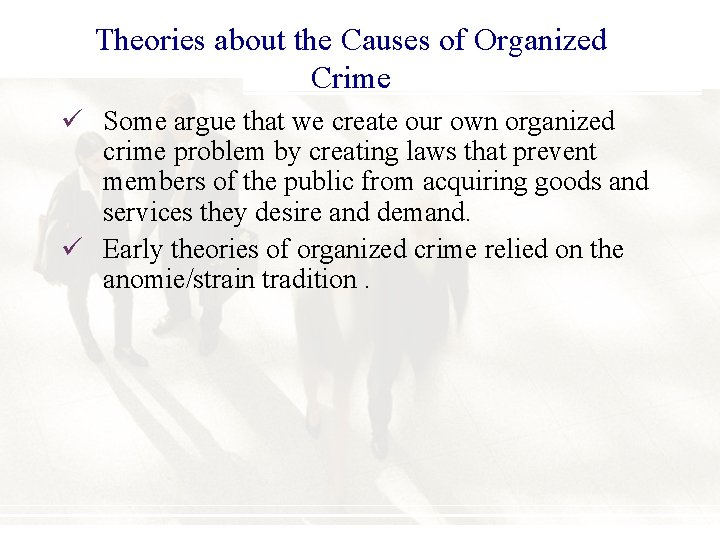 Theories about the Causes of Organized Crime

✓ Some argue that we create our own organized crime problem by creating laws that prevent members of the public from acquiring goods and services they desire and demand.

✓ Early theories of organized crime relied on the anomie/strain tradition .